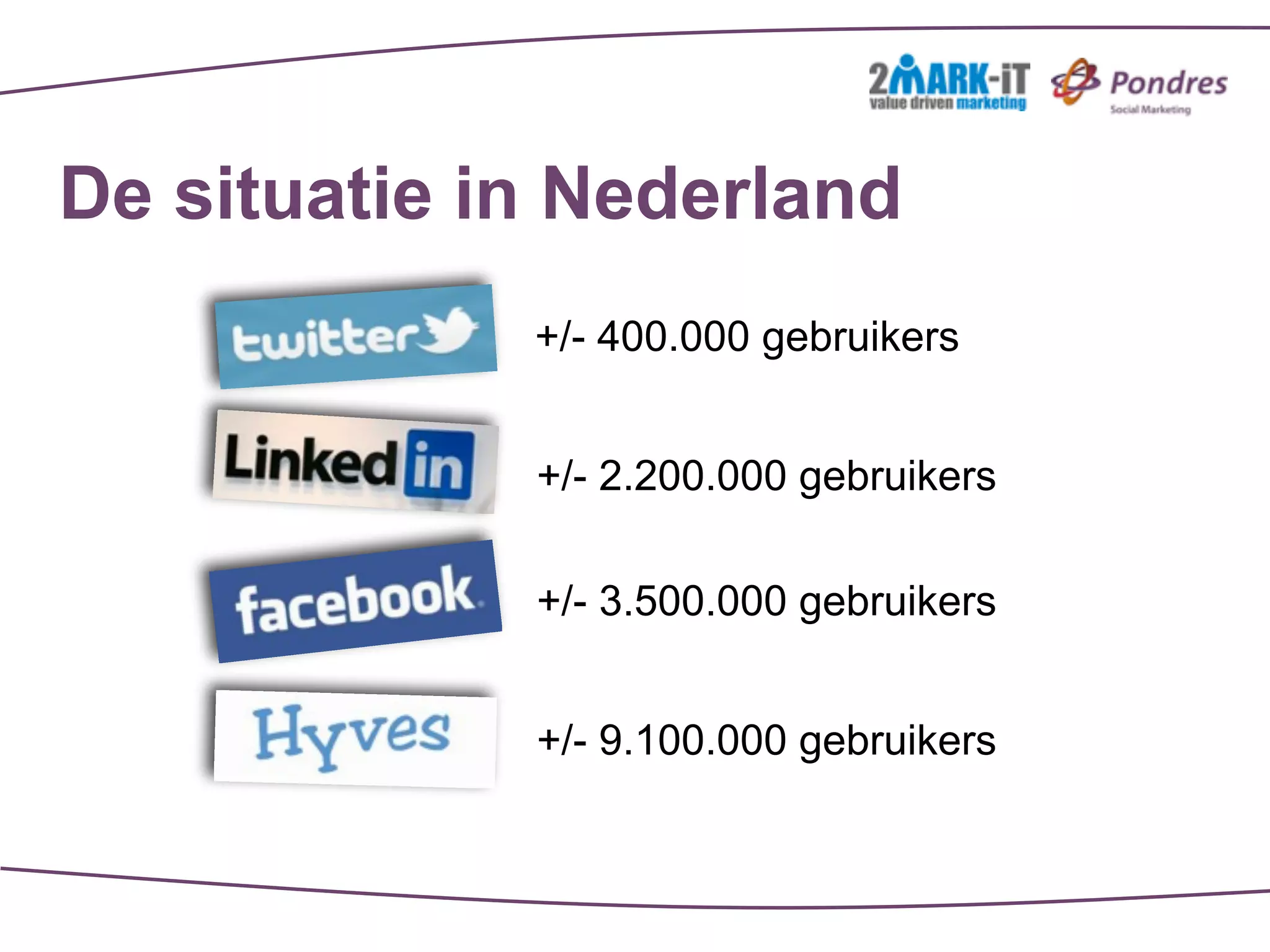 2MARK-iT
value driven marketing

Pondres
Social Marketing

De situatie in Nederland

twitter
+/- 400.000 gebruikers

Linkedin
+/- 2.200.000 gebruikers

facebook
+/- 3.500.000 gebruikers

Hyves
+/- 9.100.000 gebruikers